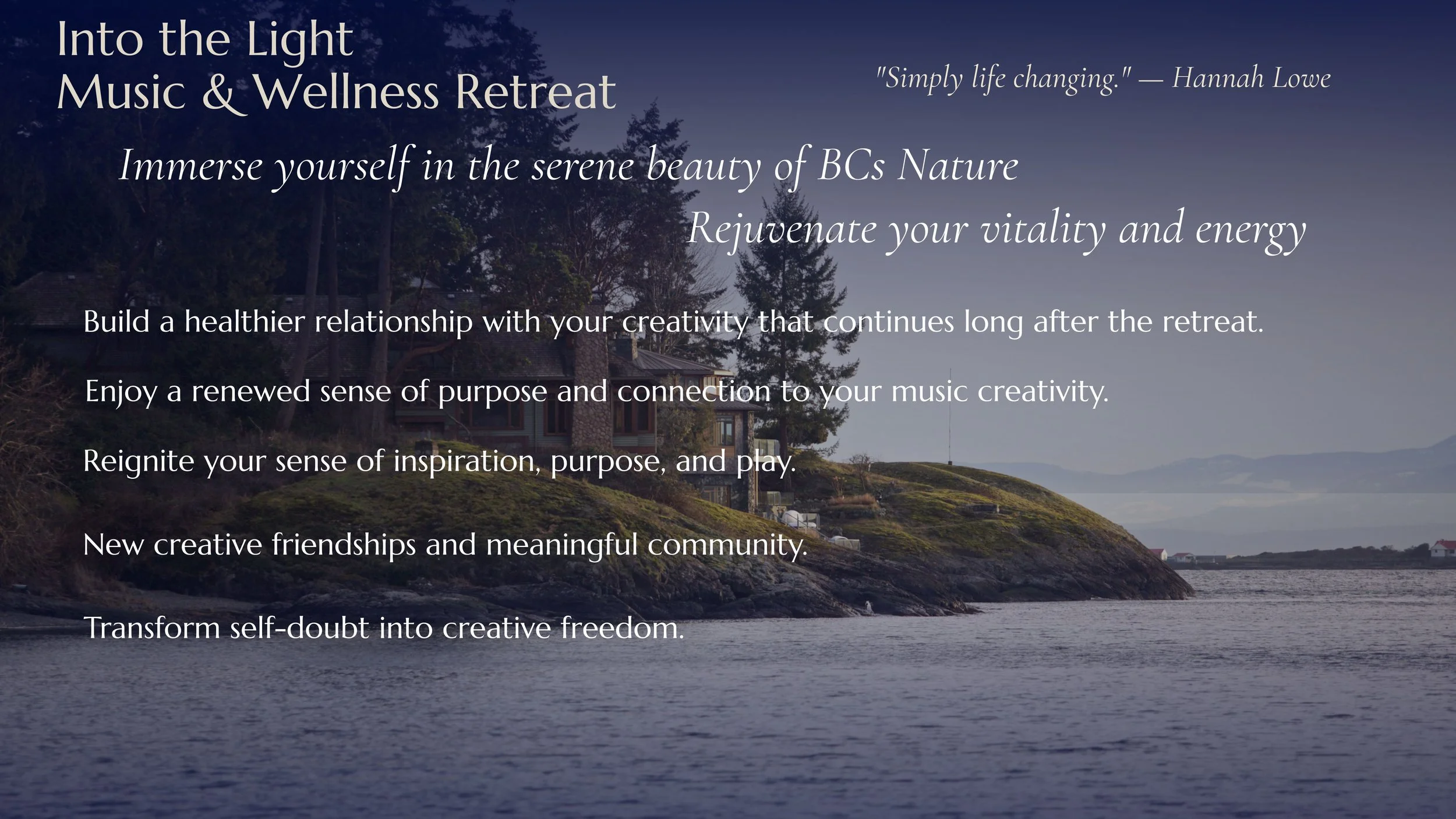 Into the Light
Music & Wellness Retreat

"Simply life changing." — Hannah Lowe

Immerse yourself in the serene beauty of BCs Nature

Rejuvenate your vitality and energy

Build a healthier relationship with your creativity that continues long after the retreat.

Enjoy a renewed sense of purpose and connection to your music creativity.

Reignite your sense of inspiration, purpose, and play.

New creative friendships and meaningful community.

Transform self-doubt into creative freedom.